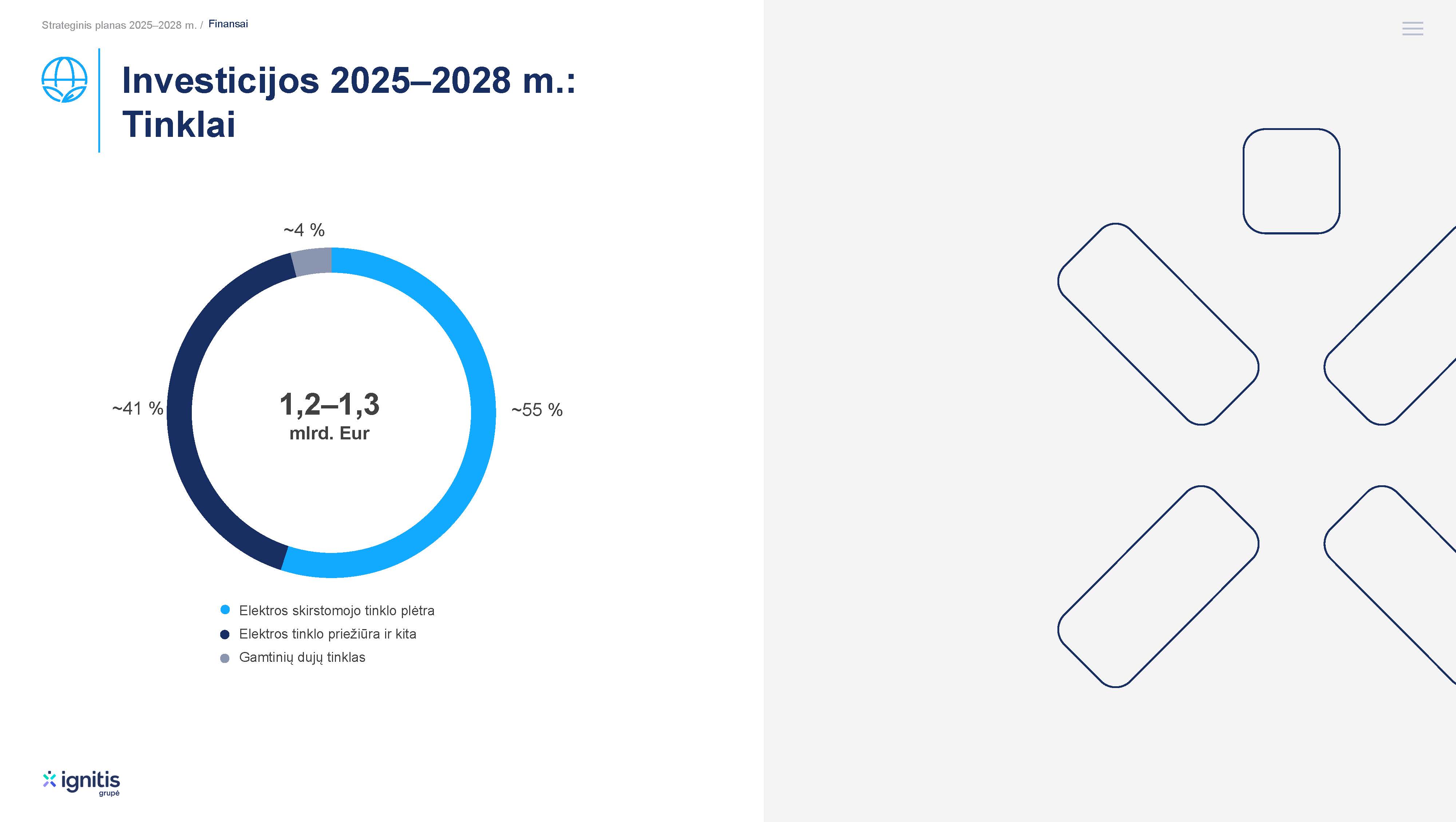 Strateginis planas 2025–2028 m. / Finansai

Investicijos 2025–2028 m.: Tinklai

~4 %

~41 %

1,2–1,3
mlrd. Eur

~55 %

Elektros skirstomojo tinklo plėtra
Elektros tinklo priežiūra ir kita
Gamtinių dujų tinklas

ignitis
grupė